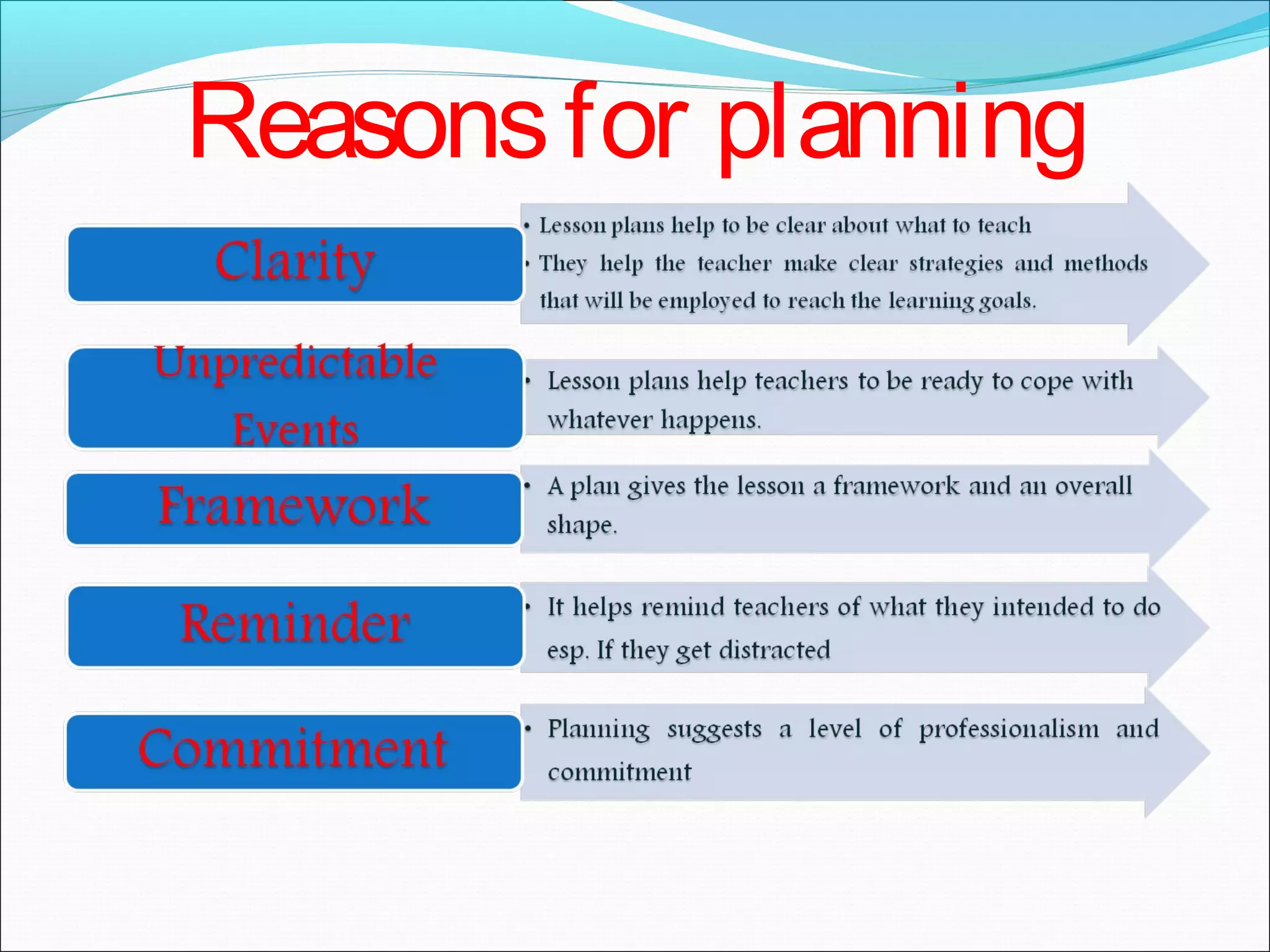 Reasons for planning

Clarity

• Lesson plans help to be clear about what to teach
• They help the teacher make clear strategies and methods that will be employed to reach the learning goals.

Unpredictable Events

• Lesson plans help teachers to be ready to cope with whatever happens.

Framework

• A plan gives the lesson a framework and an overall shape.

Reminder

• It helps remind teachers of what they intended to do esp. If they get distracted

Commitment

• Planning suggests a level of professionalism and commitment